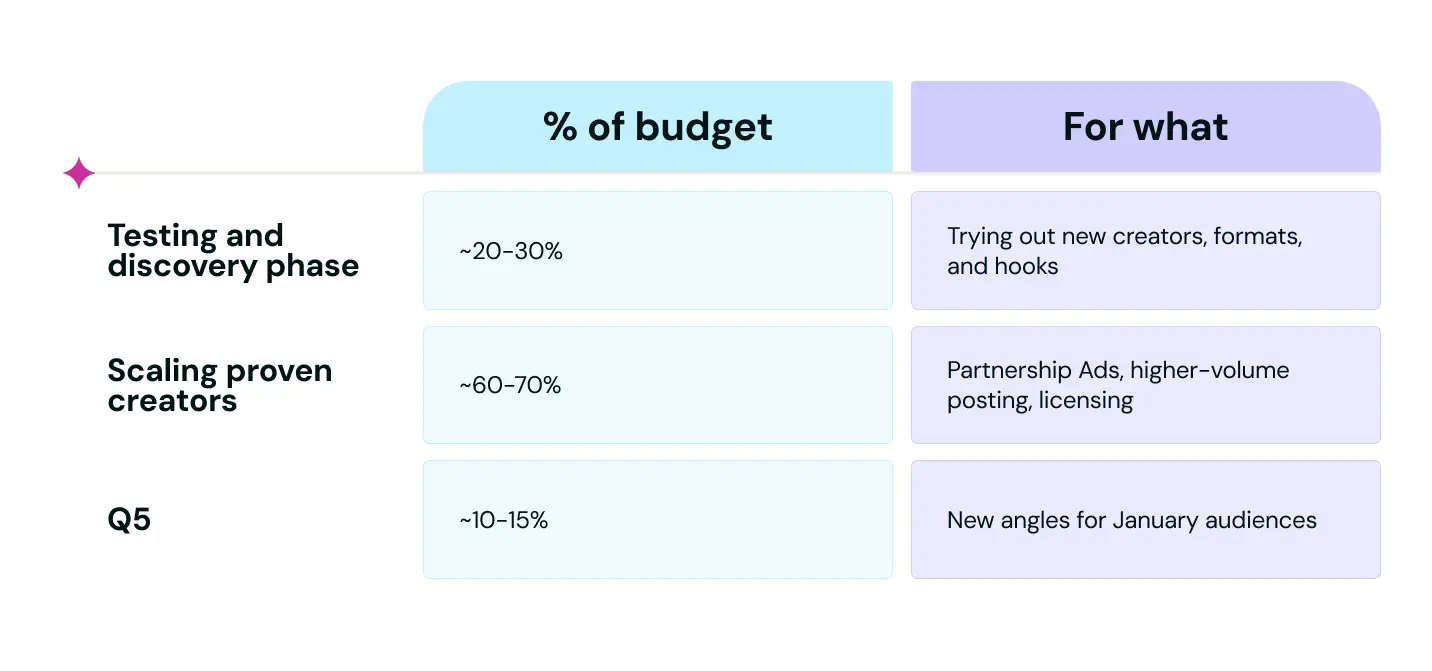 |  | % of budget | For what |
|---|---|---|
| Testing and discovery phase | ~20-30% | Trying out new creators, formats, and hooks |
| Scaling proven creators | ~60-70% | Partnership Ads, higher-volume posting, licensing |
| Q5 | ~10-15% | New angles for January audiences |